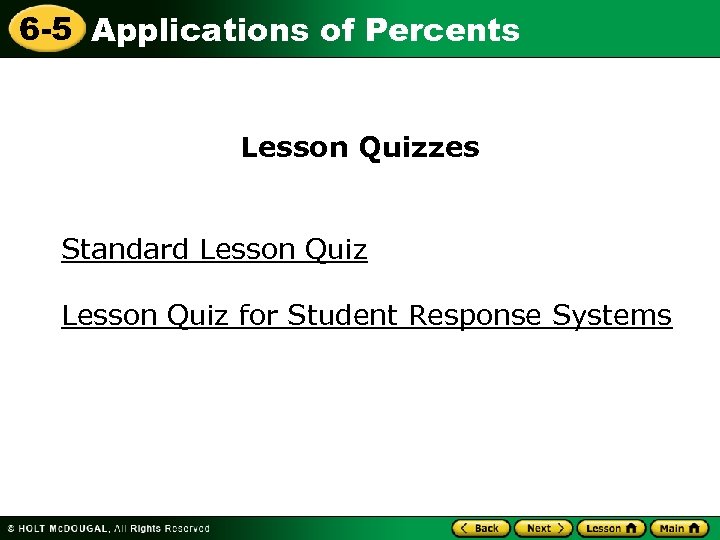 6-5 Applications of Percents

Lesson Quizzes

Standard Lesson Quiz

Lesson Quiz for Student Response Systems

© HOLT McDOUGAL, All Rights Reserved

Back Next Lesson Main